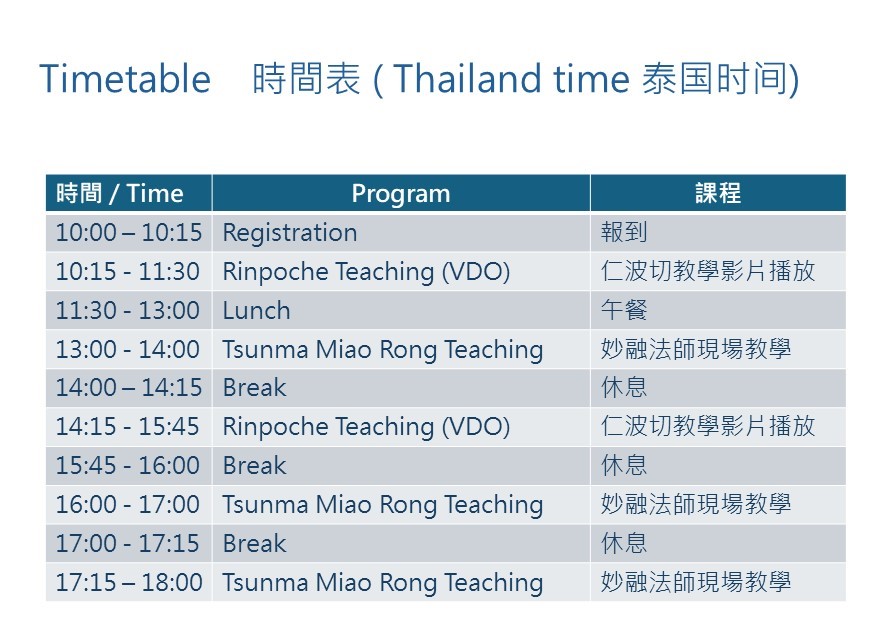 Timetable 時間表 ( Thailand time 泰国时间)

| 時間 / Time | Program | 課程 |
|---|---|---|
| 10:00 – 10:15 | Registration | 報到 |
| 10:15 - 11:30 | Rinpoche Teaching (VDO) | 仁波切教學影片播放 |
| 11:30 - 13:00 | Lunch | 午餐 |
| 13:00 - 14:00 | Tsunma Miao Rong Teaching | 妙融法師現場教學 |
| 14:00 – 14:15 | Break | 休息 |
| 14:15 - 15:45 | Rinpoche Teaching (VDO) | 仁波切教學影片播放 |
| 15:45 - 16:00 | Break | 休息 |
| 16:00 - 17:00 | Tsunma Miao Rong Teaching | 妙融法師現場教學 |
| 17:00 - 17:15 | Break | 休息 |
| 17:15 – 18:00 | Tsunma Miao Rong Teaching | 妙融法師現場教學 |